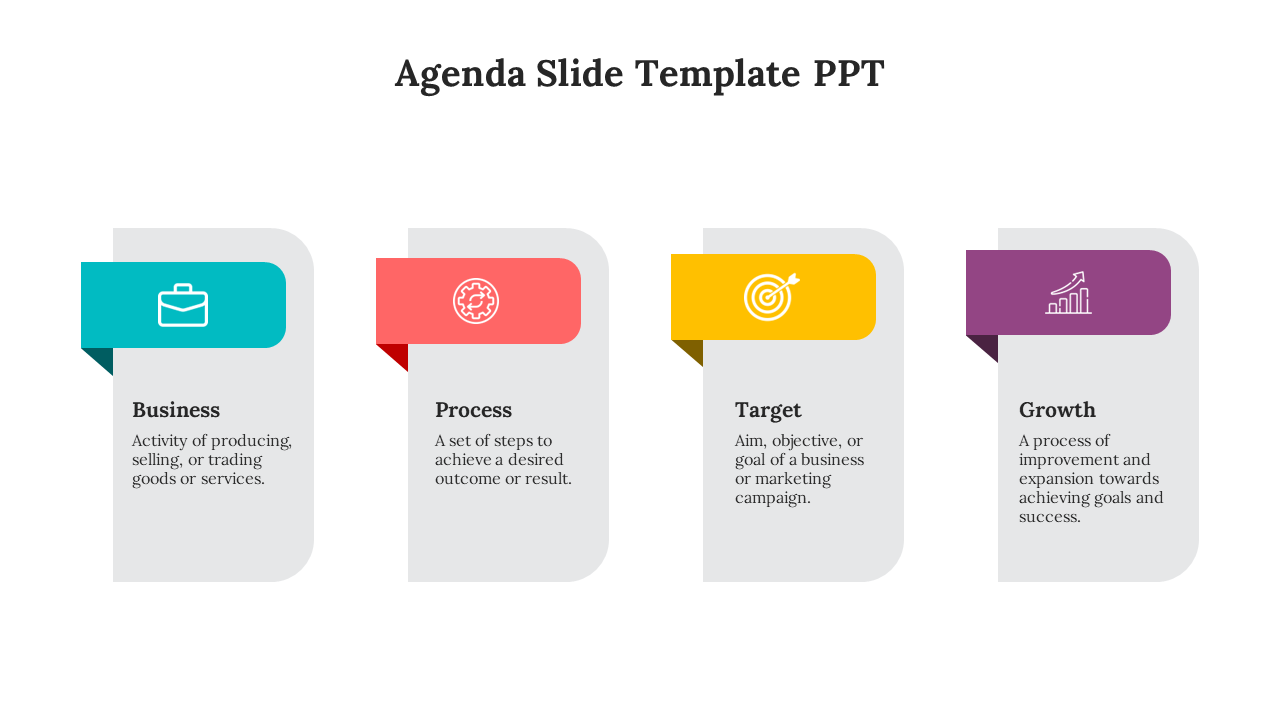 Agenda Slide Template PPT

Business

Activity of producing, selling, or trading goods or services.

Process

A set of steps to achieve a desired outcome or result.

Target

Aim, objective, or goal of a business or marketing campaign.

Growth

A process of improvement and expansion towards achieving goals and success.